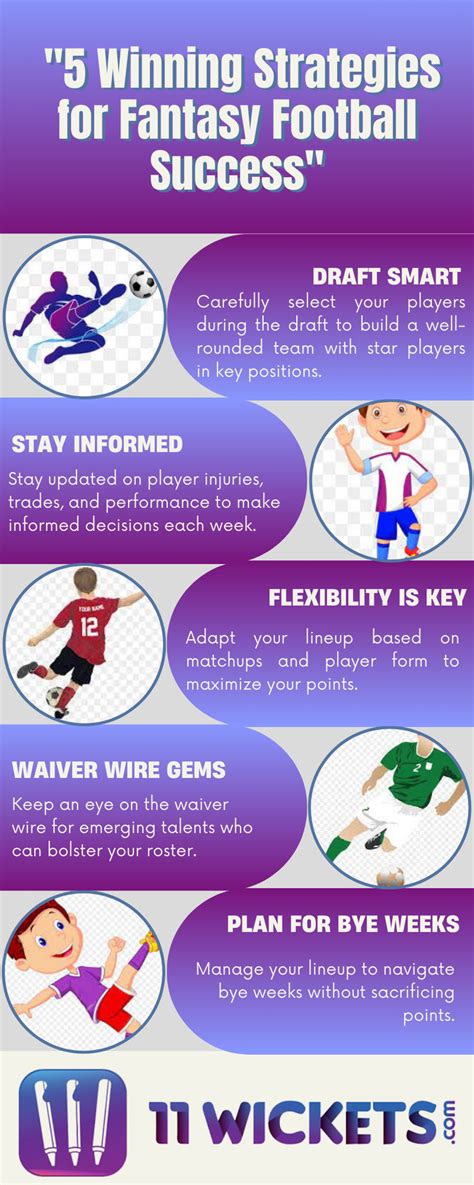 "5 Winning Strategies for Fantasy Football Success"

DRAFT SMART

Carefully select your players during the draft to build a well-rounded team with star players in key positions.

STAY INFORMED

Stay updated on player injuries, trades, and performance to make informed decisions each week.

YOUR NAME
12

FLEXIBILITY IS KEY

Adapt your lineup based on matchups and player form to maximize your points.

WAIVER WIRE GEMS

Keep an eye on the waiver wire for emerging talents who can bolster your roster.

2

PLAN FOR BYE WEEKS

Manage your lineup to navigate bye weeks without sacrificing points.

11 WICKETS.com